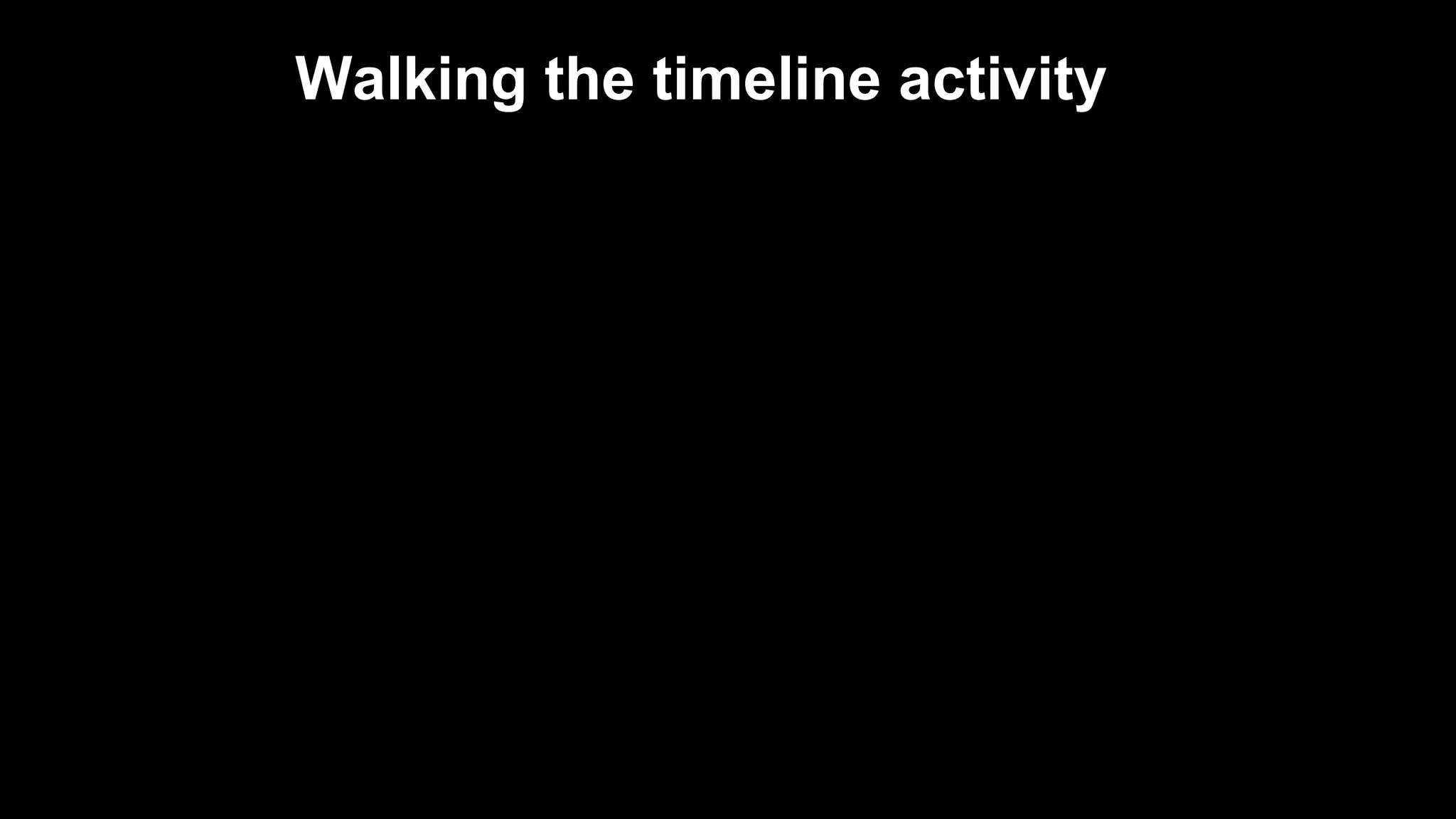 Walking the timeline activity